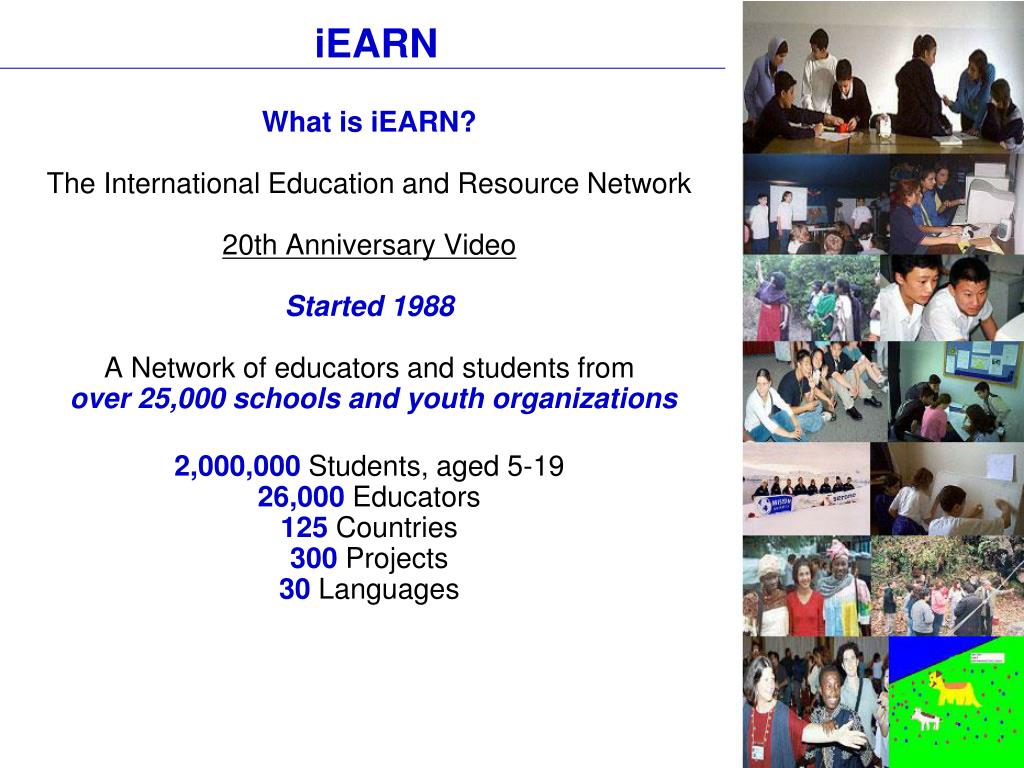 iEARN

What is iEARN?

The International Education and Resource Network

20th Anniversary Video

Started 1988

A Network of educators and students from
over 25,000 schools and youth organizations

2,000,000 Students, aged 5-19
26,000 Educators
125 Countries
300 Projects
30 Languages